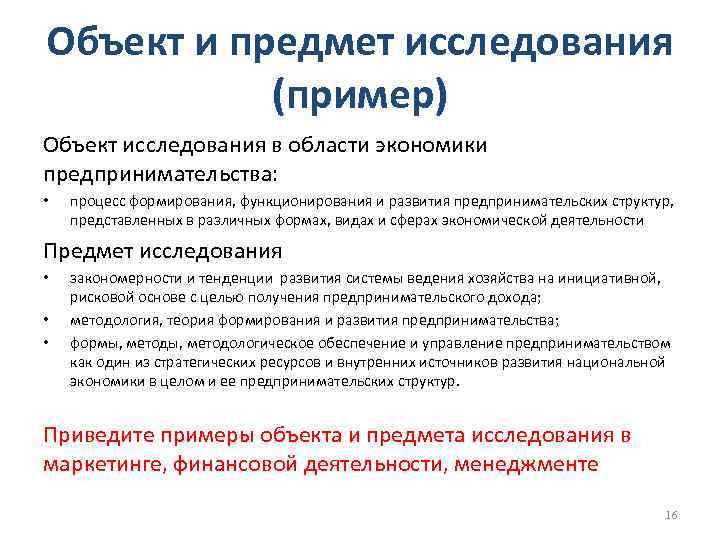 Объект и предмет исследования (пример)

Объект исследования в области экономики предпринимательства:

• процесс формирования, функционирования и развития предпринимательских структур, представленных в различных формах, видах и сферах экономической деятельности

Предмет исследования

• закономерности и тенденции развития системы ведения хозяйства на инициативной, рисковой основе с целью получения предпринимательского дохода;
• методология, теория формирования и развития предпринимательства;
• формы, методы, методологическое обеспечение и управление предпринимательством как один из стратегических ресурсов и внутренних источников развития национальной экономики в целом и ее предпринимательских структур.

Приведите примеры объекта и предмета исследования в маркетинге, финансовой деятельности, менеджменте

16